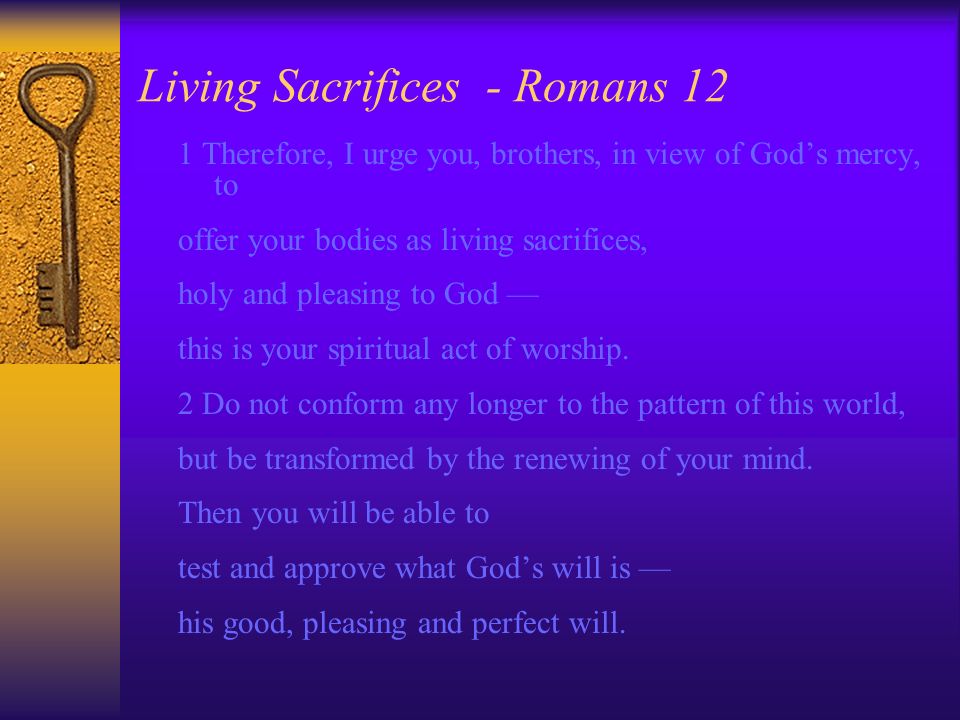 Living Sacrifices - Romans 12

1 Therefore, I urge you, brothers, in view of God’s mercy, to

offer your bodies as living sacrifices,

holy and pleasing to God —

this is your spiritual act of worship.

2 Do not conform any longer to the pattern of this world,

but be transformed by the renewing of your mind.

Then you will be able to

test and approve what God’s will is —

his good, pleasing and perfect will.